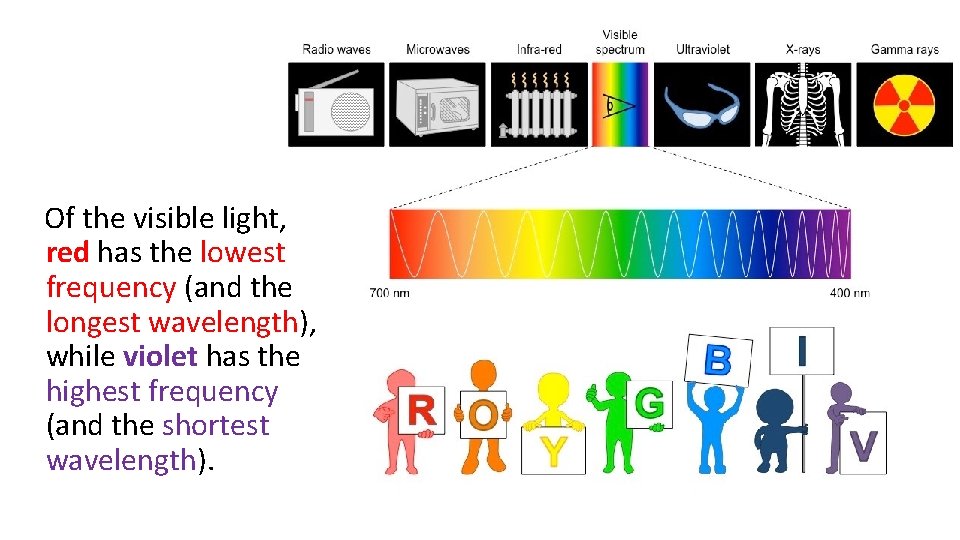 Radio waves Microwaves Infra-red Visible spectrum Ultraviolet X-rays Gamma rays

700 nm 400 nm

Of the visible light, red has the lowest frequency (and the longest wavelength), while violet has the highest frequency (and the shortest wavelength).

R O Y G B I V